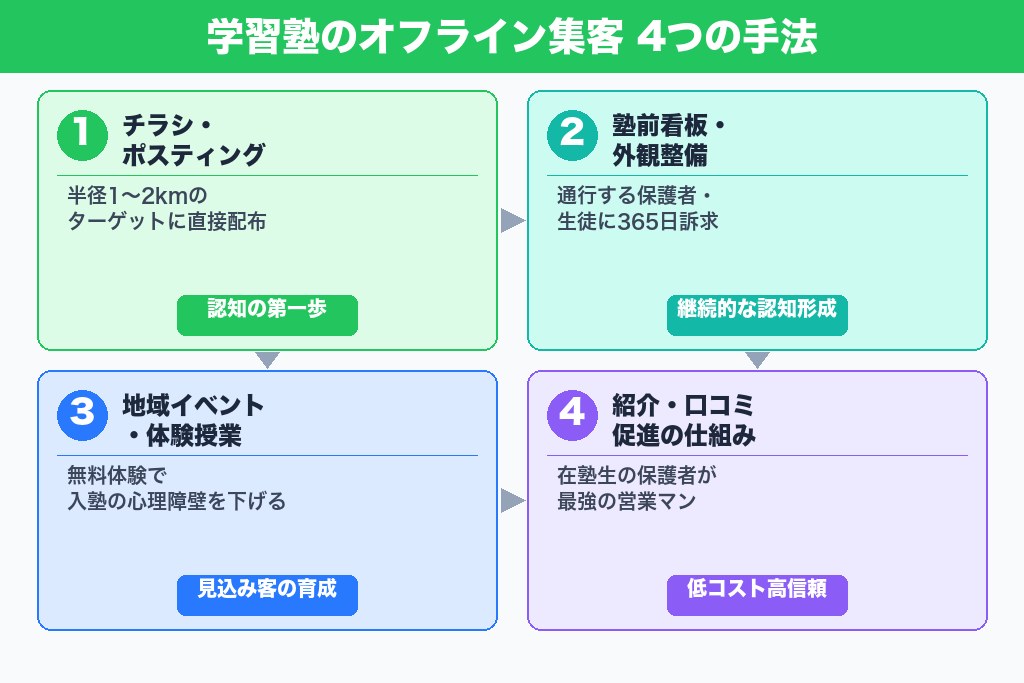 学習塾のオフライン集客 4つの手法

1 チラシ・ポスティング

半径1〜2kmのターゲットに直接配布

認知の第一歩

2 塾前看板・外観整備

通行する保護者・生徒に365日訴求

継続的な認知形成

3 地域イベント・体験授業

無料体験で入塾の心理障壁を下げる

見込み客の育成

4 紹介・口コミ促進の仕組み

在塾生の保護者が最強の営業マン

低コスト高信頼